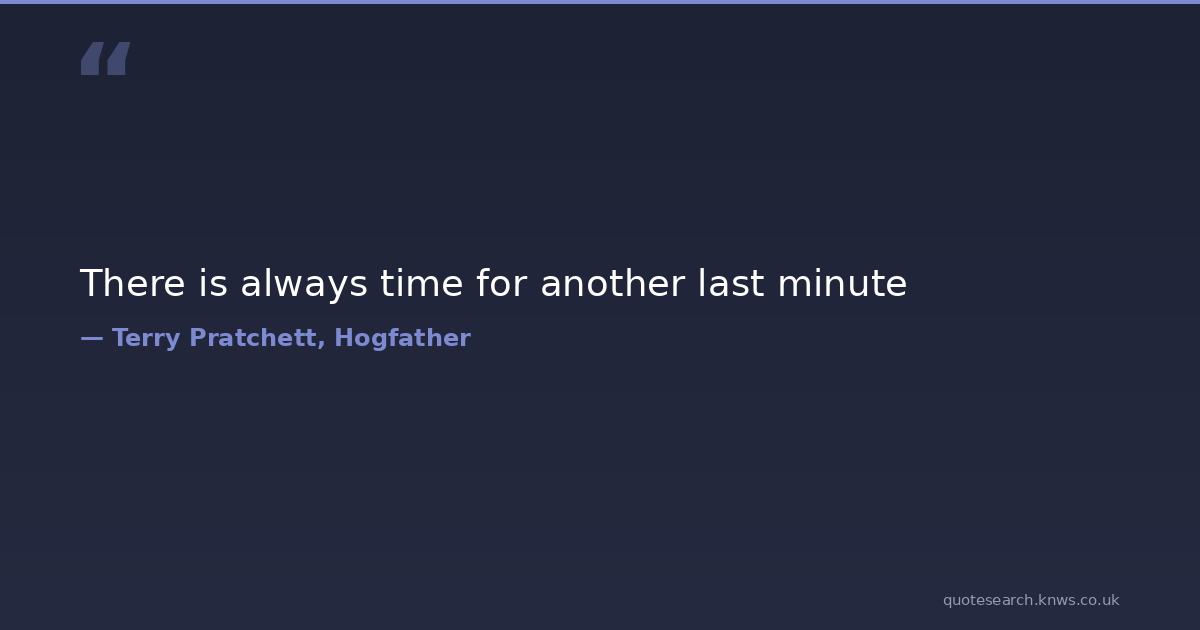 “

There is always time for another last minute

— Terry Pratchett, Hogfather

quotesearch.knws.co.uk